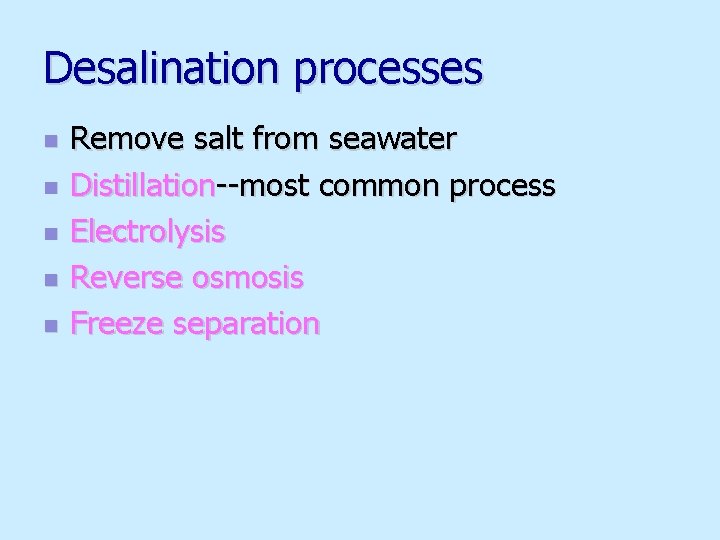 Desalination processes

- Remove salt from seawater
- Distillation--most common process
- Electrolysis
- Reverse osmosis
- Freeze separation